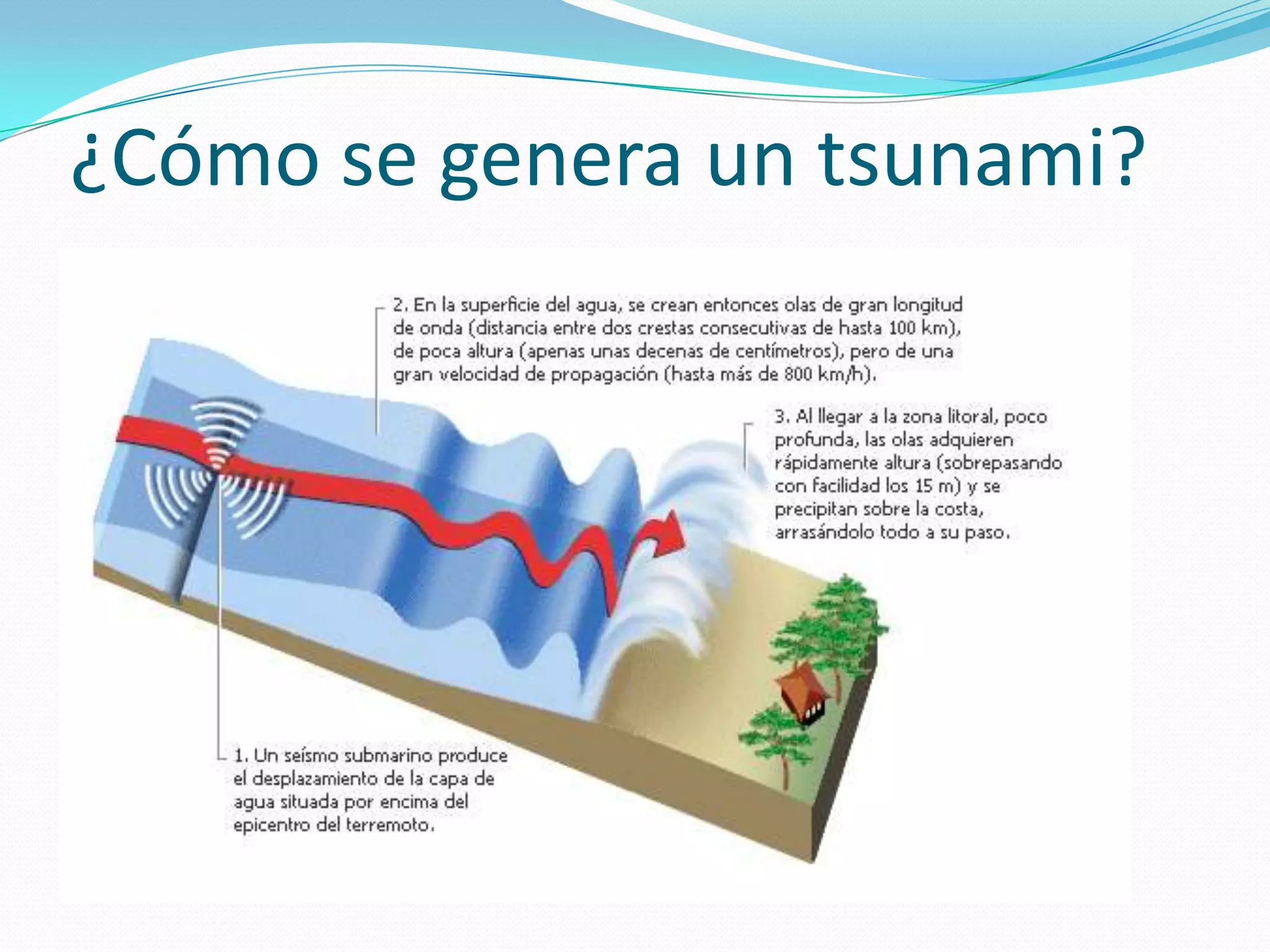 ¿Cómo se genera un tsunami?

2. En la superficie del agua, se crean entonces olas de gran longitud de onda (distancia entre dos crestas consecutivas de hasta 100 km), de poca altura (apenas unas decenas de centímetros), pero de una gran velocidad de propagación (hasta más de 800 km/h).

3. Al llegar a la zona litoral, poco profunda, las olas adquieren rápidamente altura (sobrepasando con facilidad los 15 m) y se precipitan sobre la costa, arrasándolo todo a su paso.

1. Un seísmo submarino produce el desplazamiento de la capa de agua situada por encima del epicentro del terremoto.